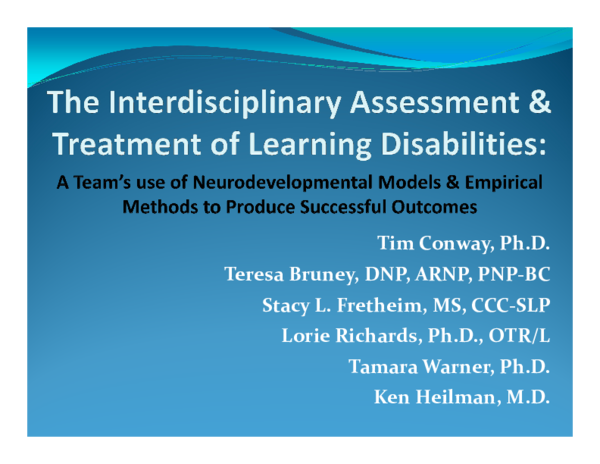 The Interdisciplinary Assessment & Treatment of Learning Disabilities:

A Team's use of Neurodevelopmental Models & Empirical Methods to Produce Successful Outcomes

Tim Conway, Ph.D.
Teresa Bruney, DNP, ARNP, PNP-BC
Stacy L. Fretheim, MS, CCC-SLP
Lorie Richards, Ph.D., OTR/L
Tamara Warner, Ph.D.
Ken Heilman, M.D.